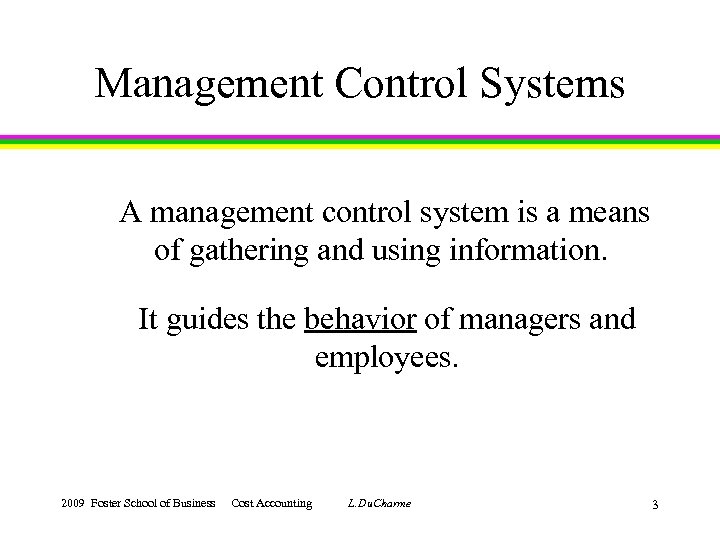 Management Control Systems

A management control system is a means of gathering and using information.

It guides the behavior of managers and employees.

2009 Foster School of Business Cost Accounting L.DuCharme 3